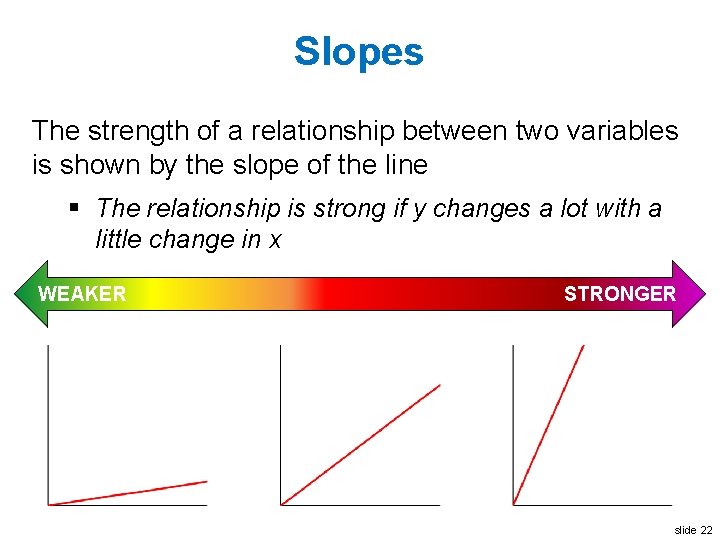 Slopes

The strength of a relationship between two variables is shown by the slope of the line

▪ The relationship is strong if y changes a lot with a little change in x

WEAKER

STRONGER

slide 22